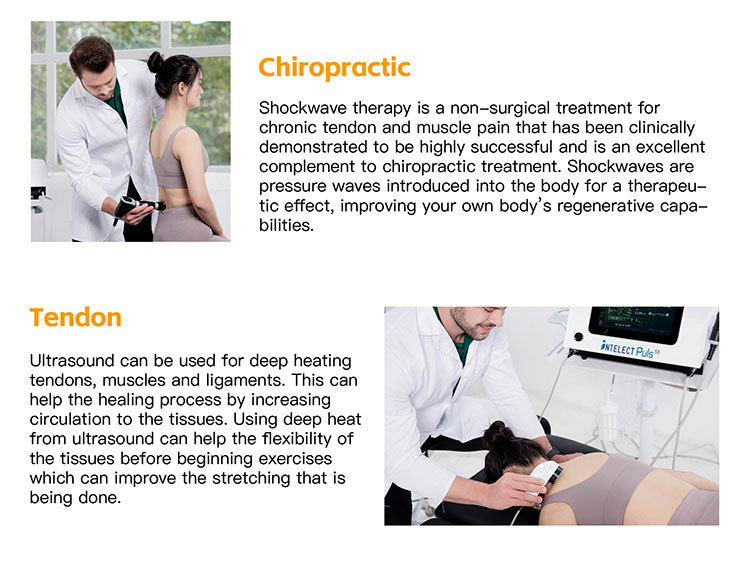 Chiropractic

Shockwave therapy is a non-surgical treatment for chronic tendon and muscle pain that has been clinically demonstrated to be highly successful and is an excellent complement to chiropractic treatment. Shockwaves are pressure waves introduced into the body for a therapeutic effect, improving your own body's regenerative capabilities.

Tendon

Ultrasound can be used for deep heating tendons, muscles and ligaments. This can help the healing process by increasing circulation to the tissues. Using deep heat from ultrasound can help the flexibility of the tissues before beginning exercises which can improve the stretching that is being done.

INTELECT Puls